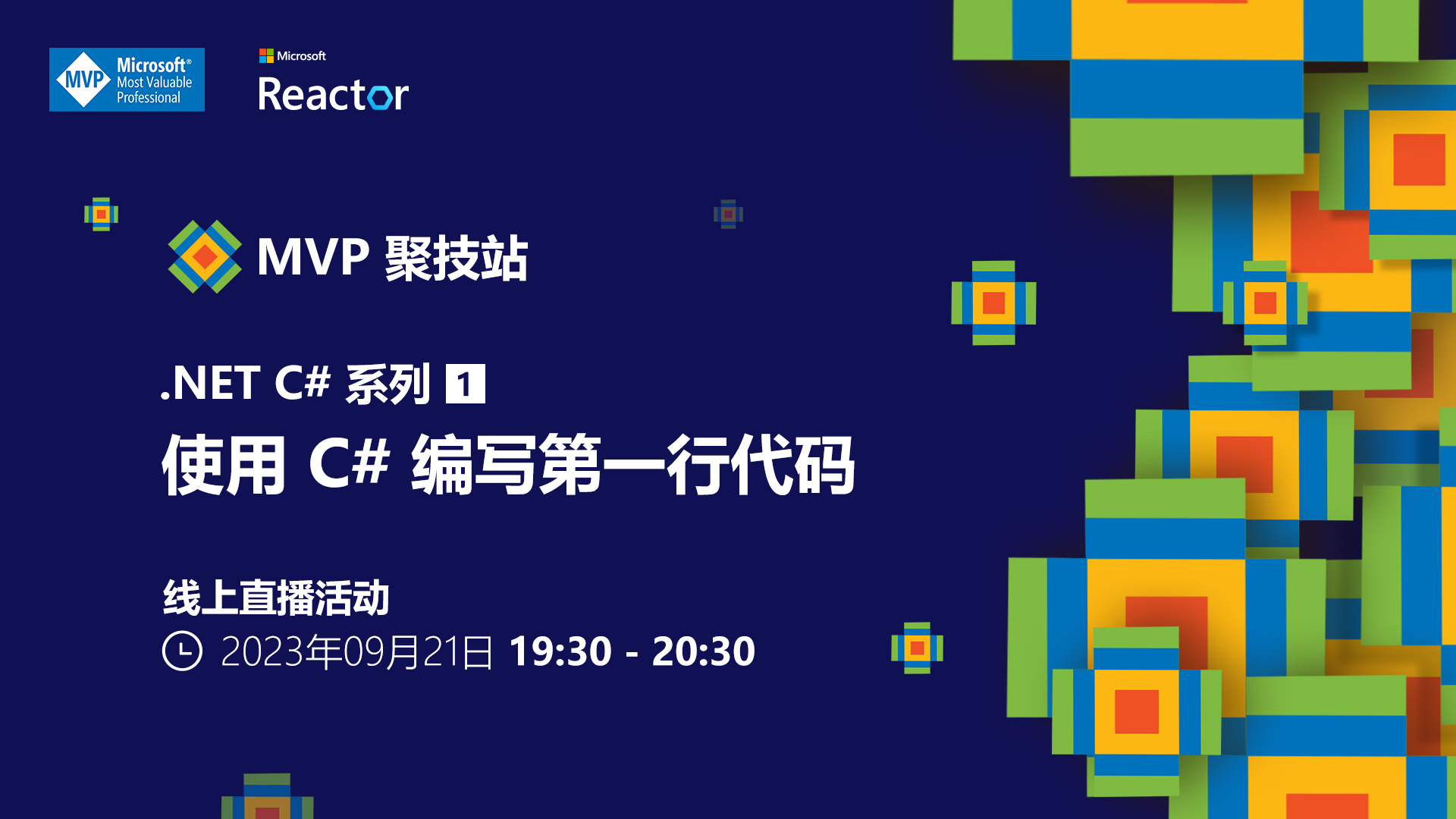 MVP Microsoft® Most Valuable Professional

Microsoft Reactor

MVP 聚技站

.NET C# 系列 1
使用 C# 编写第一行代码

线上直播活动
2023年09月21日 19:30 - 20:30